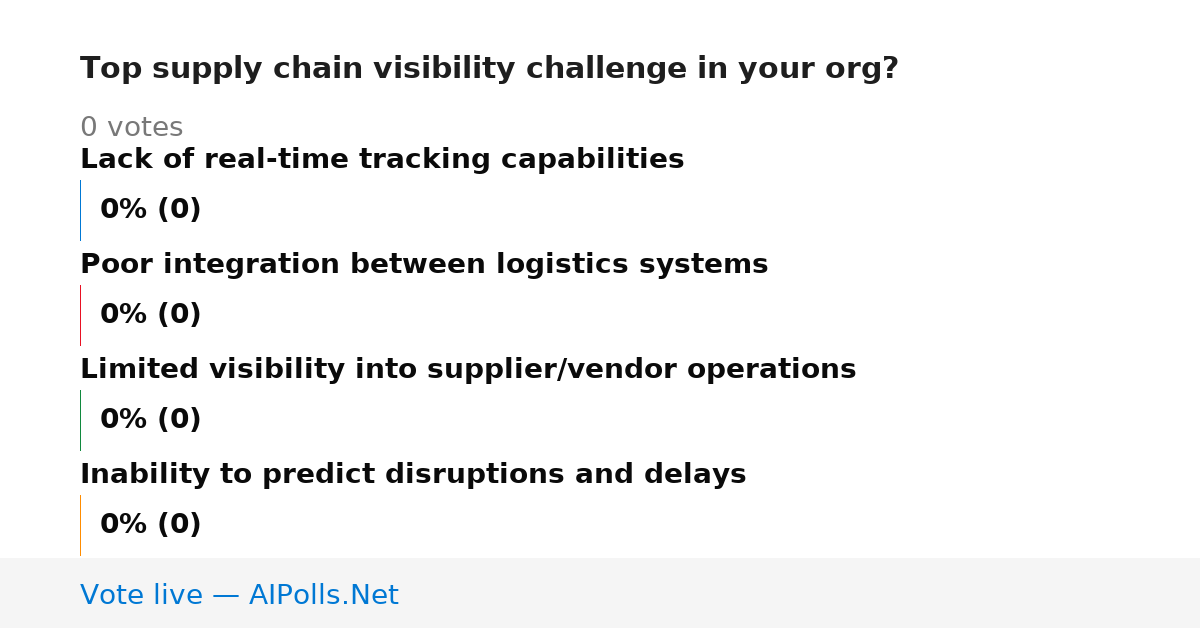 Top supply chain visibility challenge in your org?

0 votes

Lack of real-time tracking capabilities

0% (0)

Poor integration between logistics systems

0% (0)

Limited visibility into supplier/vendor operations

0% (0)

Inability to predict disruptions and delays

0% (0)

Vote live — AIPolls.Net